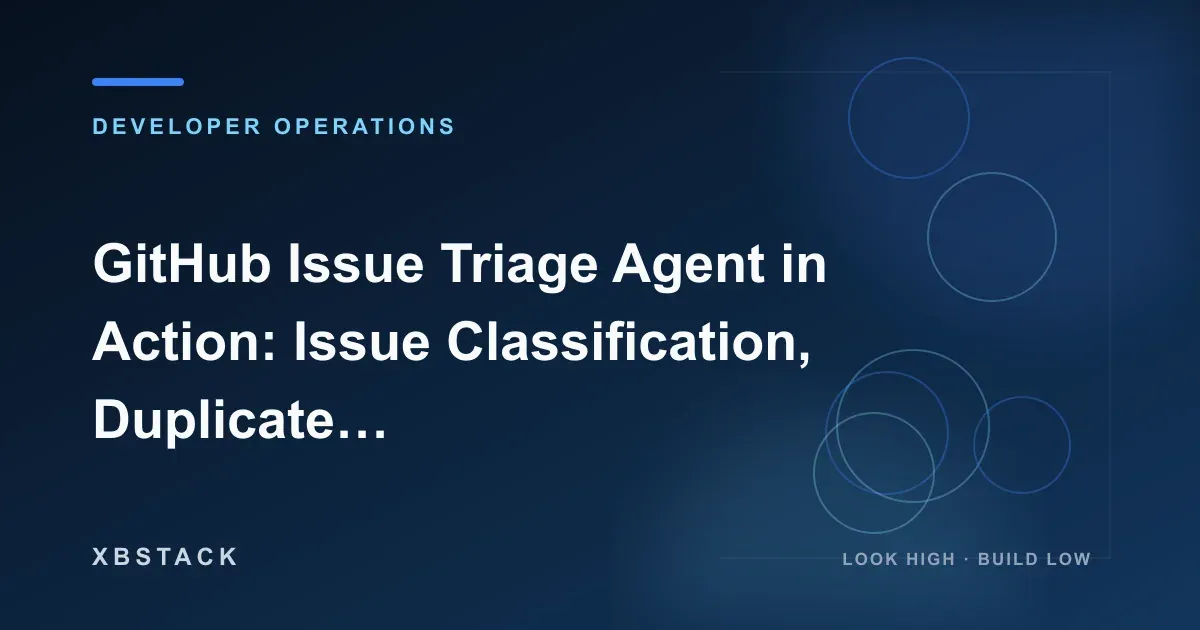 DEVELOPER OPERATIONS

GitHub Issue Triage Agent in Action: Issue Classification, Duplicate…

XBSTACK

LOOK HIGH · BUILD LOW